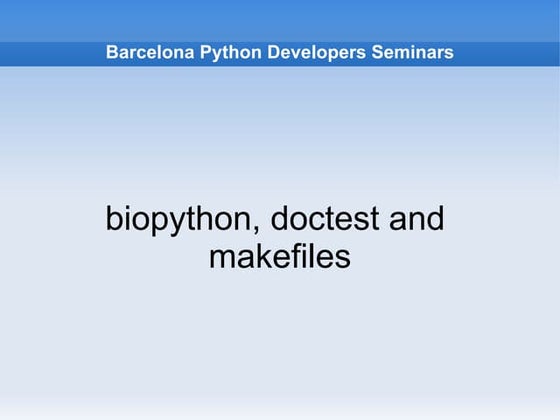 Barcelona Python Developers Seminars

biopython, doctest and makefiles